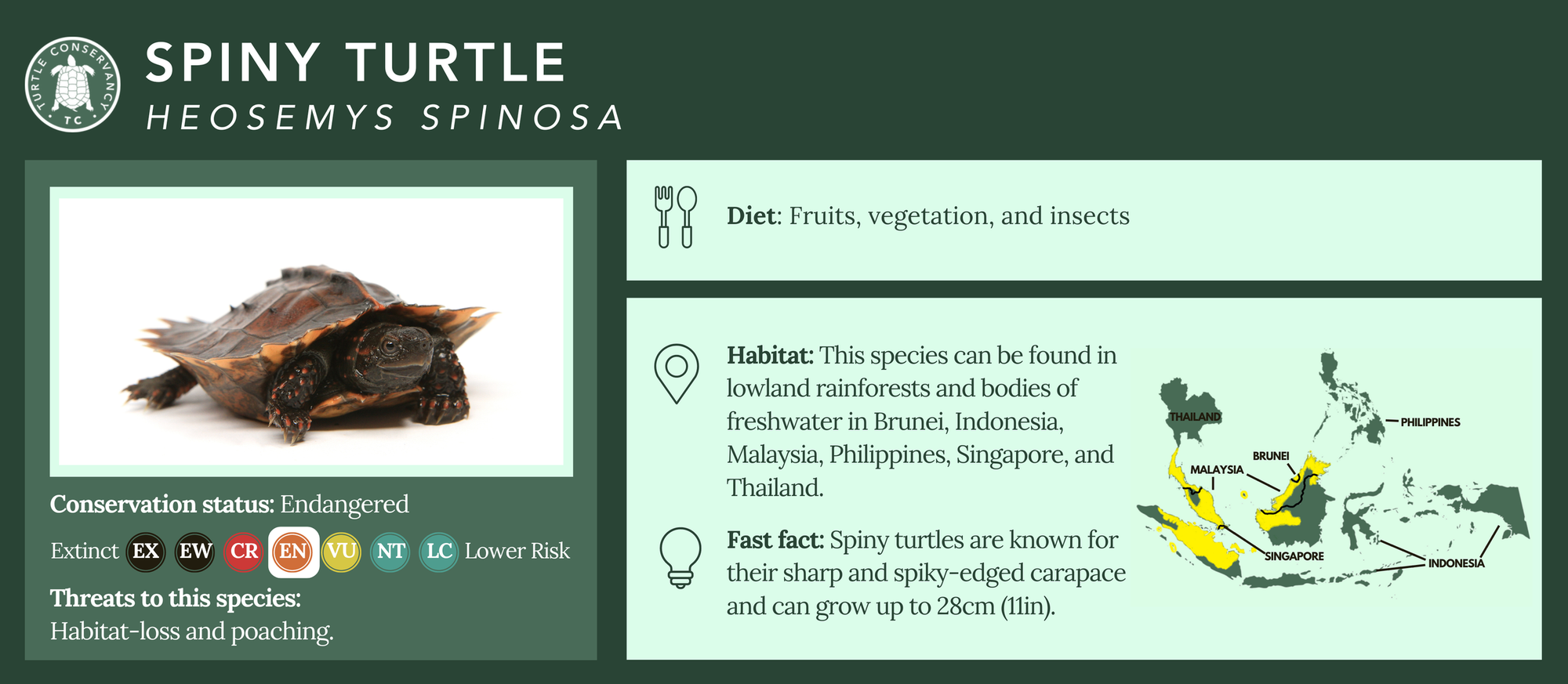 TURTLE CONSERVANCY TC

SPINY TURTLE
HEOSEMYS SPINOSA

Conservation status: Endangered

Extinct EX EW CR EN VU NT LC Lower Risk

Threats to this species:
Habitat-loss and poaching.

Diet: Fruits, vegetation, and insects

Habitat: This species can be found in lowland rainforests and bodies of freshwater in Brunei, Indonesia, Malaysia, Philippines, Singapore, and Thailand.

Fast fact: Spiny turtles are known for their sharp and spiky-edged carapace and can grow up to 28cm (11in).

THAILAND
PHILIPPINES
BRUNEI
MALAYSIA
SINGAPORE
INDONESIA